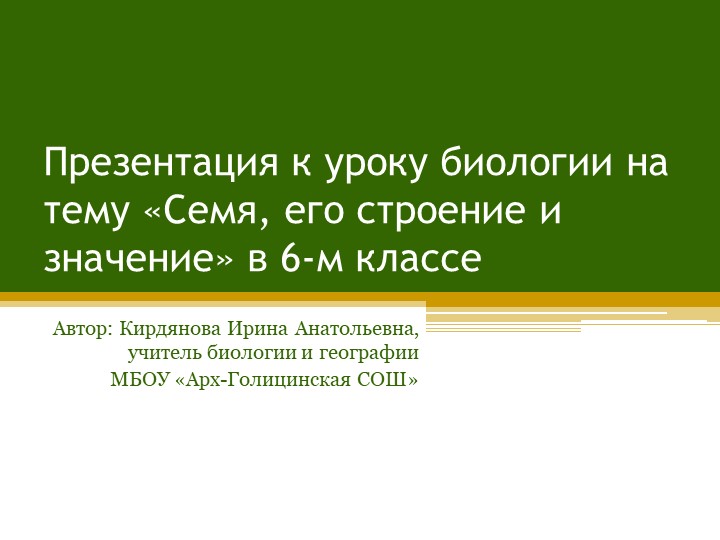 Презентация к уроку биологии на тему «Семя, его строение и значение» в 6-м классе

Автор: Кирдянова Ирина Анатольевна,
учитель биологии и географии
МБОУ «Арх-Голицинская СОШ»